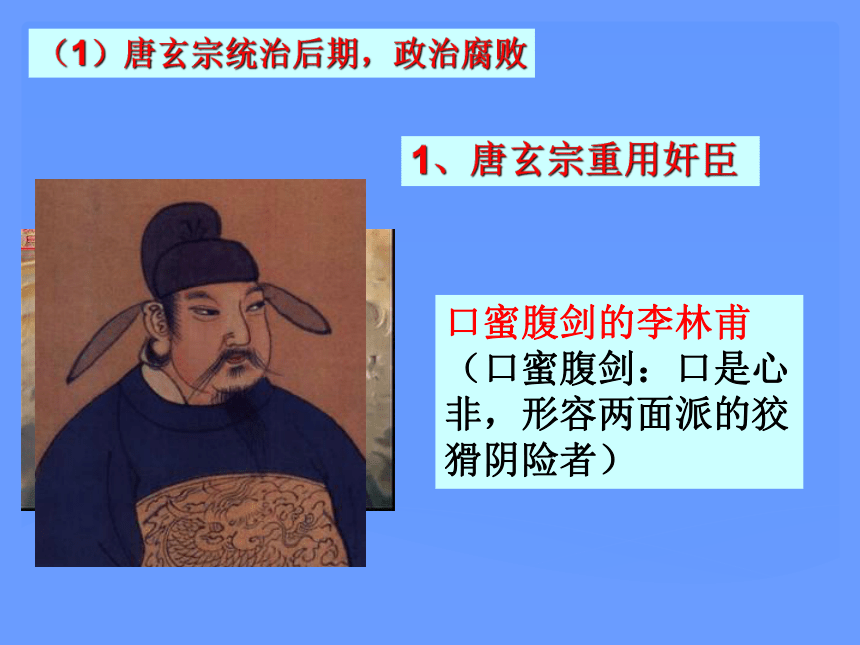 （1）唐玄宗统治后期，政治腐败

1、唐玄宗重用奸臣

口蜜腹剑的李林甫
（口蜜腹剑：口是心非，形容两面派的狡猾阴险者）